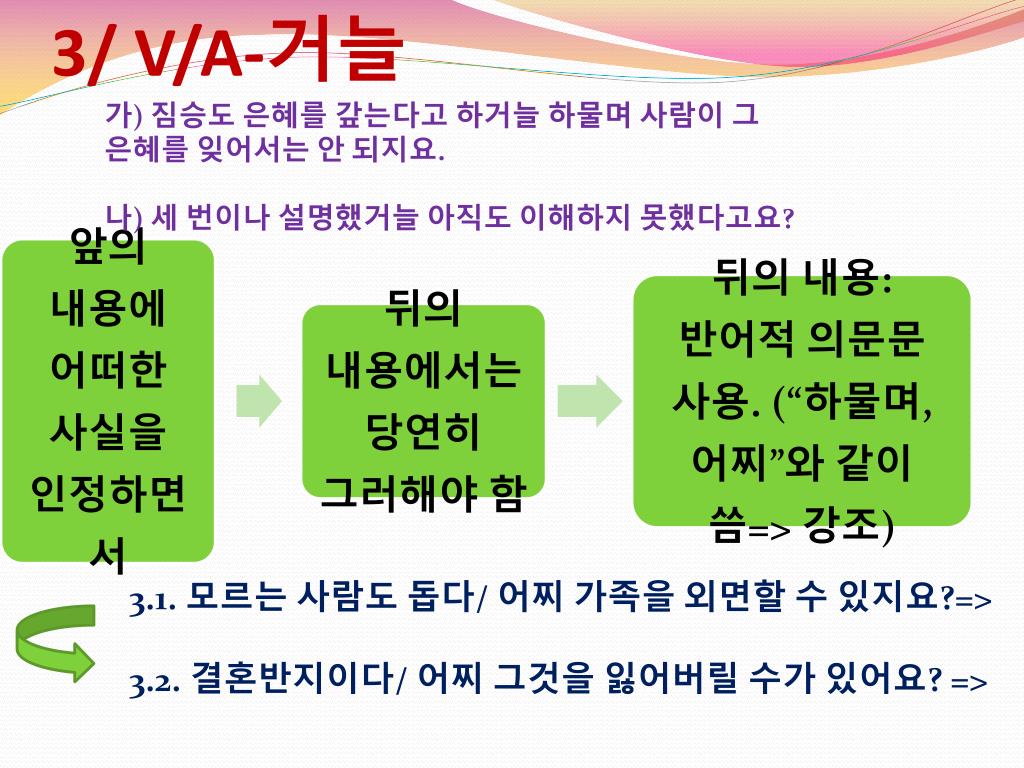 3/ V/A-거늘

가) 짐승도 은혜를 갚는다고 하거늘 하물며 사람이 그 은혜를 잊어서는 안 되지요.

나) 세 번이나 설명했거늘 아직도 이해하지 못했다고요?

앞의 내용에 어떠한 사실을 인정하면서

뒤의 내용에서는 당연히 그러해야 함

뒤의 내용: 반어적 의문문 사용. (“하물며, 어찌”와 같이 씀=> 강조)

3.1. 모르는 사람도 돕다/ 어찌 가족을 외면할 수 있지요?=>

3.2. 결혼반지이다/ 어찌 그것을 잃어버릴 수가 있어요? =>